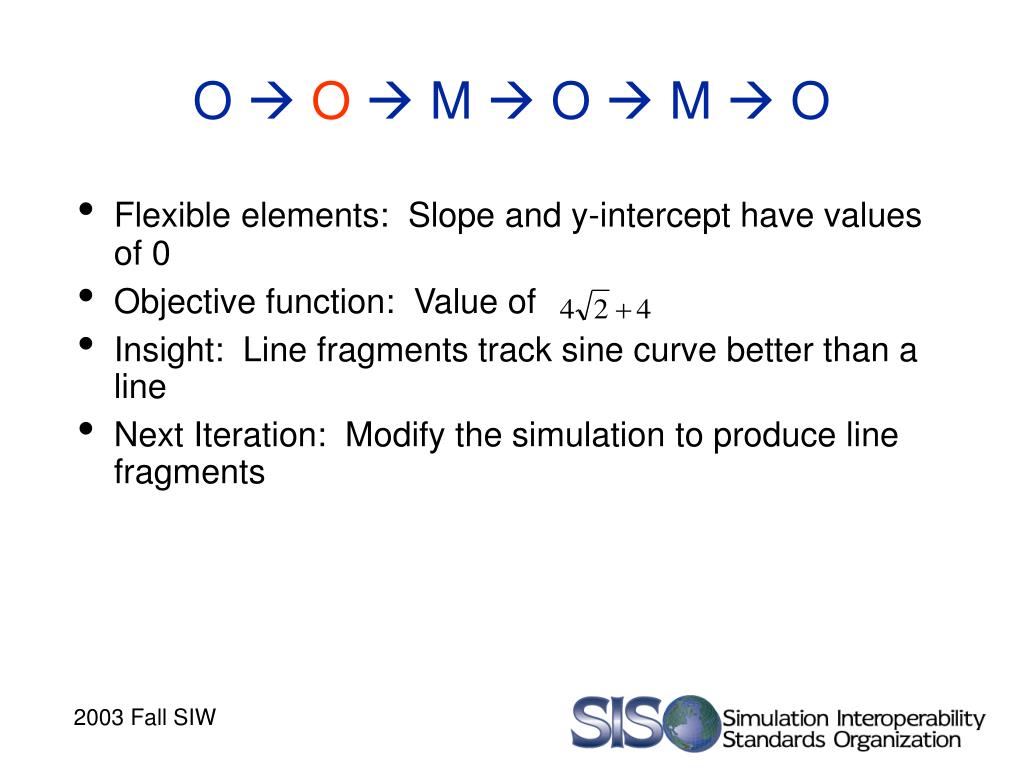 O → O → M → O → M → O

• Flexible elements: Slope and y-intercept have values of 0
• Objective function: Value of $4\sqrt{2}+4$
• Insight: Line fragments track sine curve better than a line
• Next Iteration: Modify the simulation to produce line fragments

2003 Fall SIW

SISO Simulation Interoperability Standards Organization